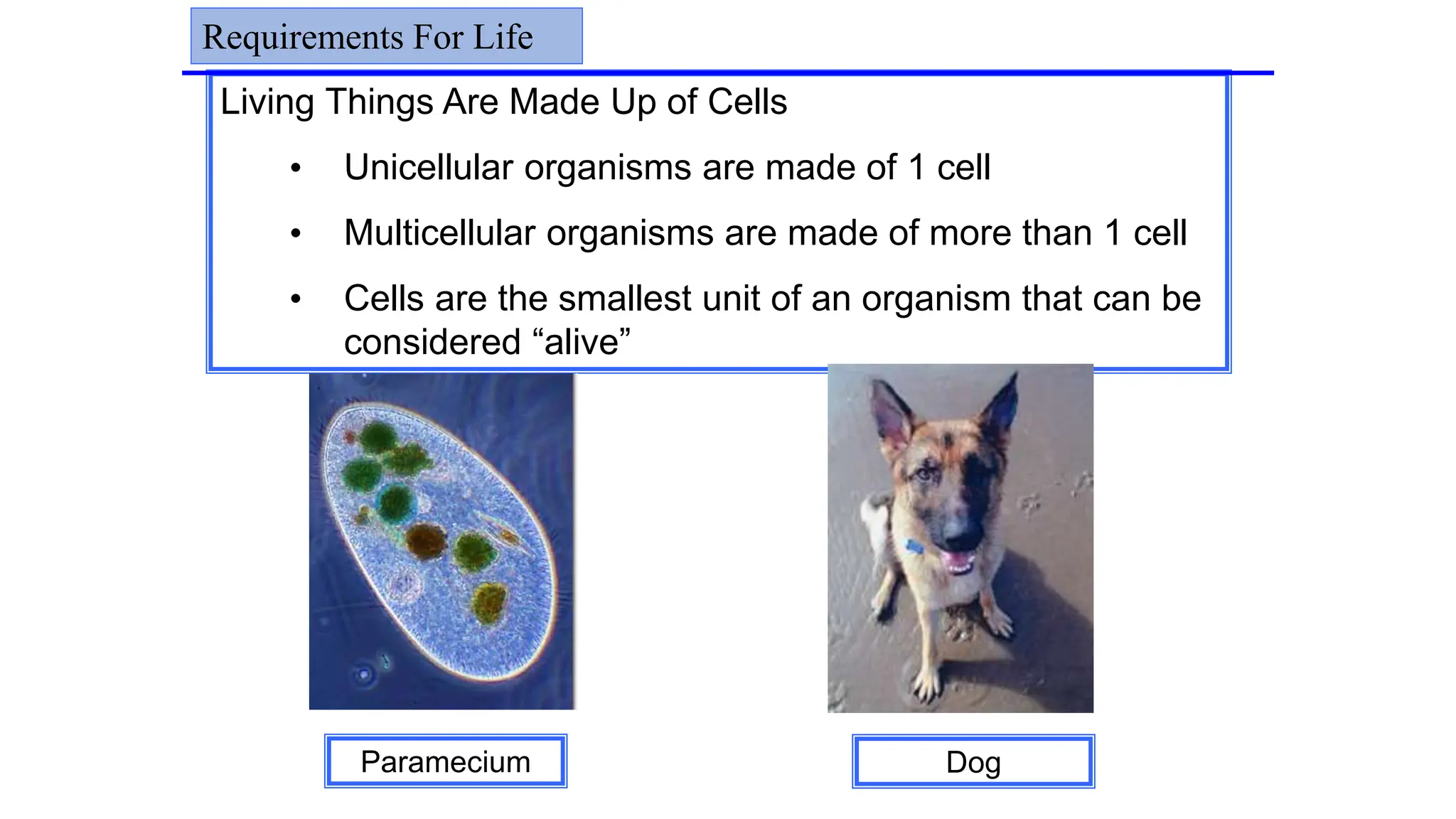 Requirements For Life

Living Things Are Made Up of Cells

• Unicellular organisms are made of 1 cell

• Multicellular organisms are made of more than 1 cell

• Cells are the smallest unit of an organism that can be considered “alive”

Paramecium

Dog